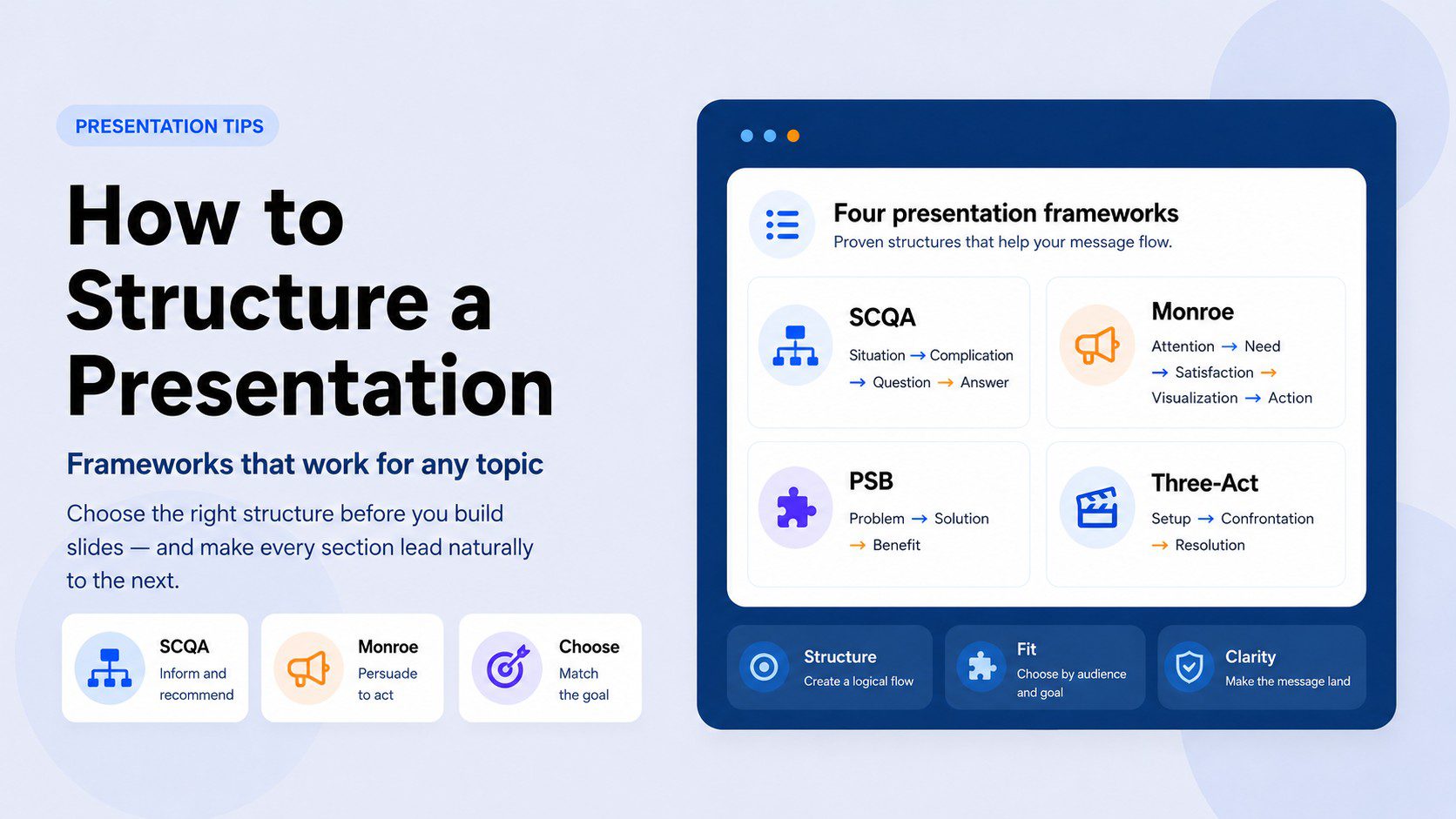 PRESENTATION TIPS

How to Structure a Presentation

Frameworks that work for any topic

Choose the right structure before you build slides — and make every section lead naturally to the next.

SCQA
Inform and recommend

Monroe
Persuade to act

Choose
Match the goal

Four presentation frameworks
Proven structures that help your message flow.

SCQA
Situation → Complication → Question → Answer

Monroe
Attention → Need → Satisfaction → Visualization → Action

PSB
Problem → Solution → Benefit

Three-Act
Setup → Confrontation → Resolution

Structure
Create a logical flow

Fit
Choose by audience and goal

Clarity
Make the message land